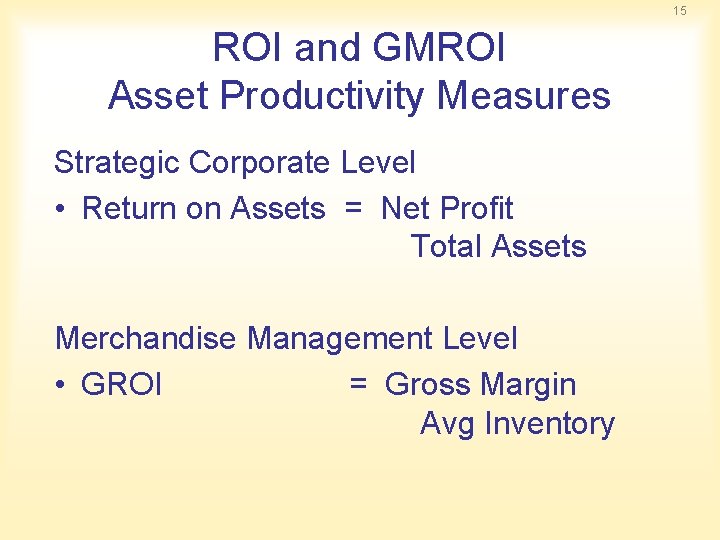 15

ROI and GMROI
Asset Productivity Measures

Strategic Corporate Level

• Return on Assets = Net Profit
Total Assets

Merchandise Management Level

• GROI = Gross Margin
Avg Inventory